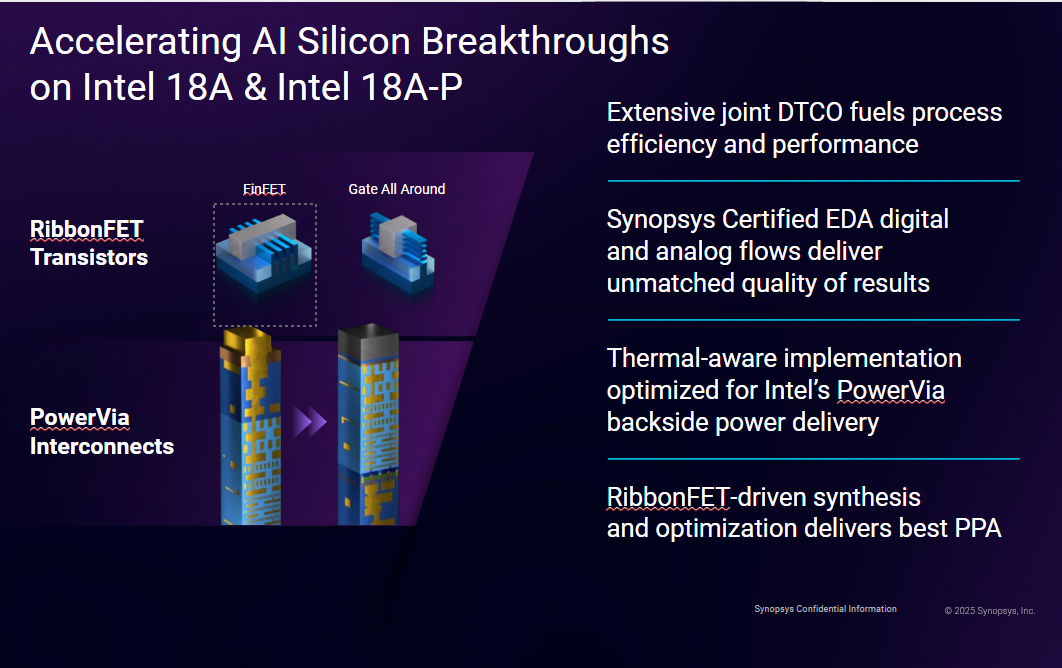 Accelerating AI Silicon Breakthroughs on Intel 18A & Intel 18A-P

RibbonFET Transistors

FinFET

Gate All Around

PowerVia Interconnects

Extensive joint DTCO fuels process efficiency and performance

Synopsys Certified EDA digital and analog flows deliver unmatched quality of results

Thermal-aware implementation optimized for Intel's PowerVia backside power delivery

RibbonFET-driven synthesis and optimization delivers best PPA

Synopsys Confidential Information

© 2025 Synopsys, Inc.